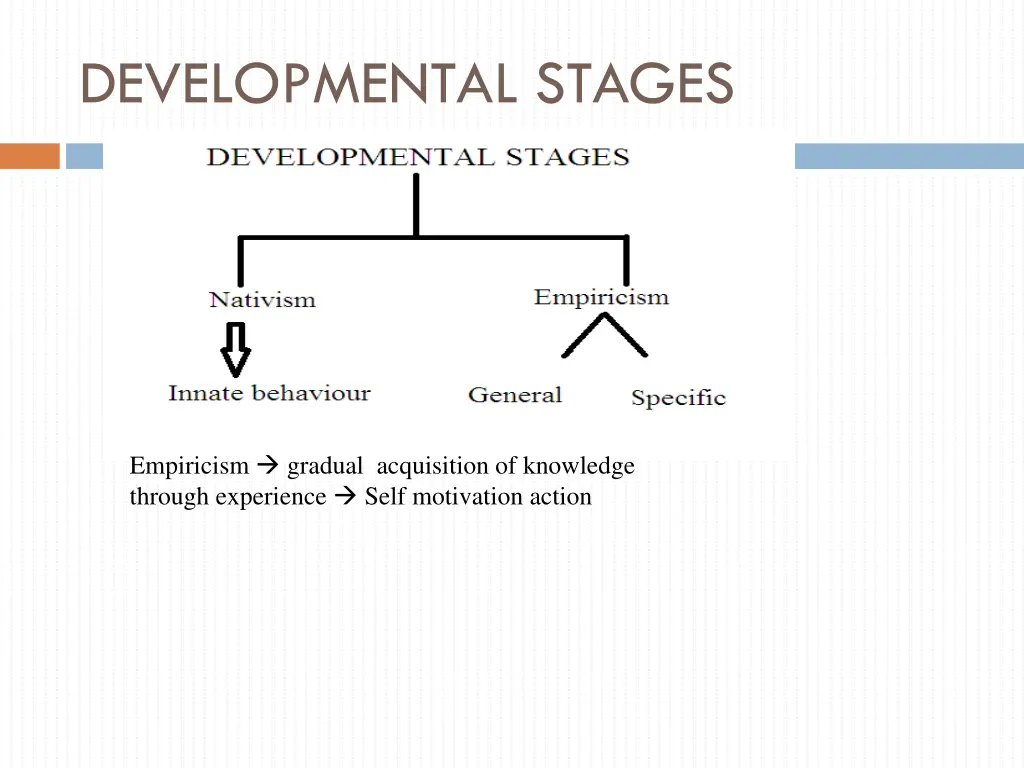 DEVELOPMENTAL STAGES

DEVELOPMENTAL STAGES

Nativism

Empiricism

Innate behaviour

General

Specific

Empiricism → gradual acquisition of knowledge through experience → Self motivation action